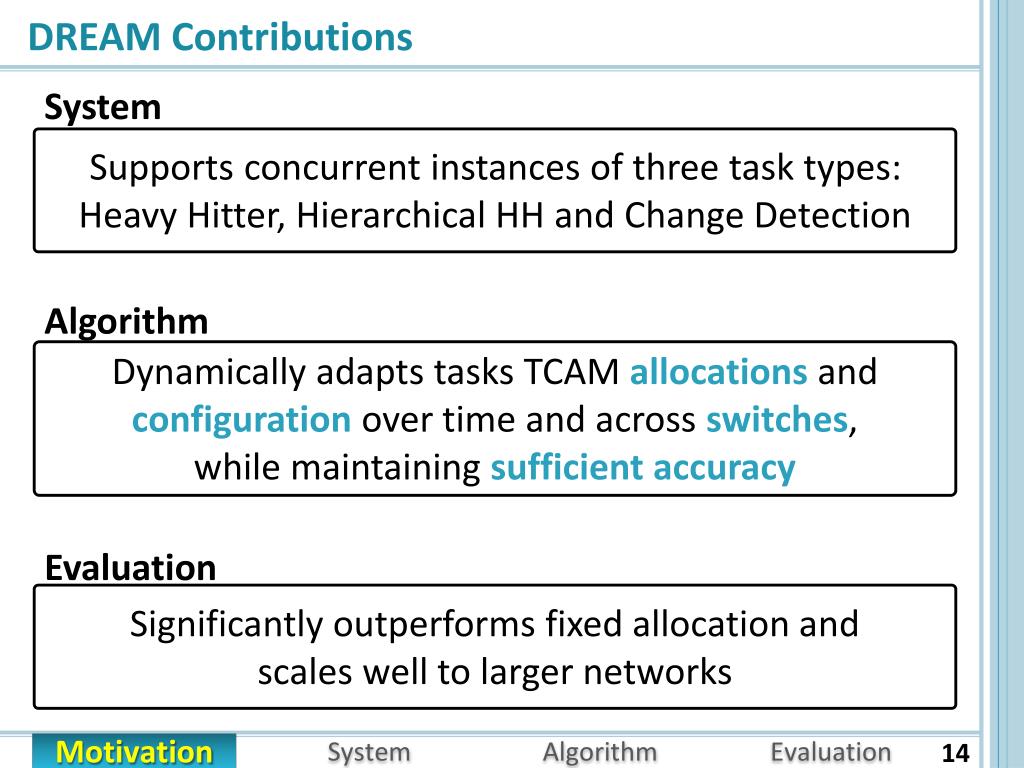 DREAM Contributions

System

Supports concurrent instances of three task types: Heavy Hitter, Hierarchical HH and Change Detection

Algorithm

Dynamically adapts tasks TCAM allocations and configuration over time and across switches, while maintaining sufficient accuracy

Evaluation

Significantly outperforms fixed allocation and scales well to larger networks

Motivation System Algorithm Evaluation 14